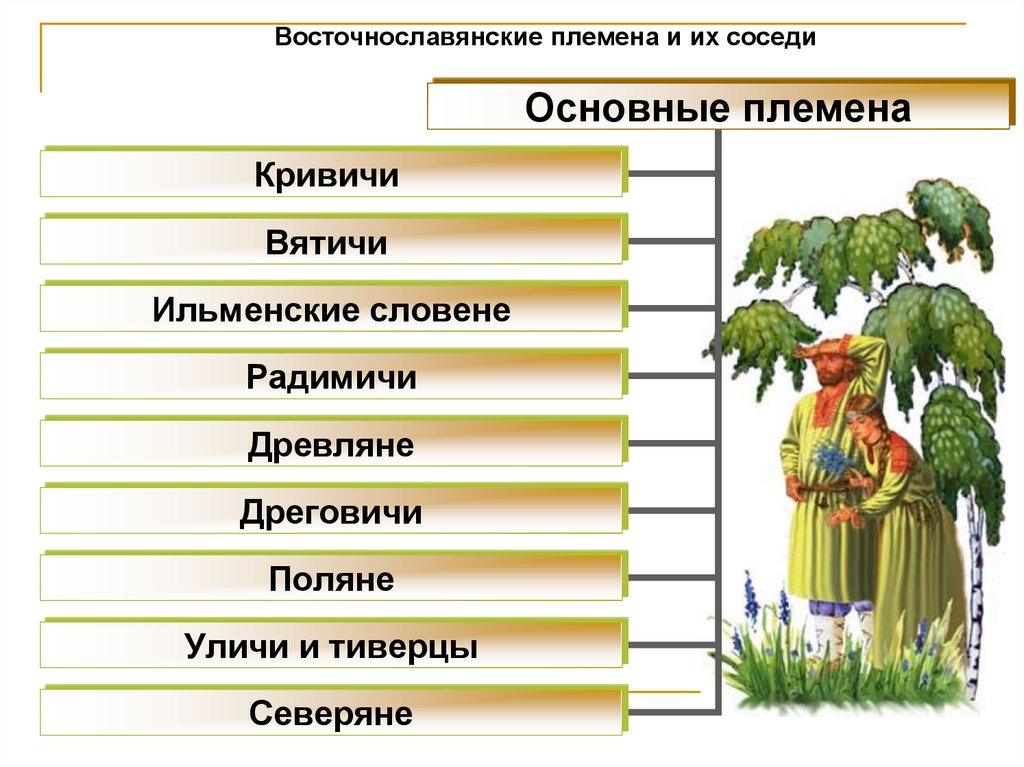 Восточнославянские племена и их соседи

Основные племена

Кривичи

Вятичи

Ильменские словене

Радимичи

Древляне

Дреговичи

Поляне

Уличи и тиверцы

Северяне